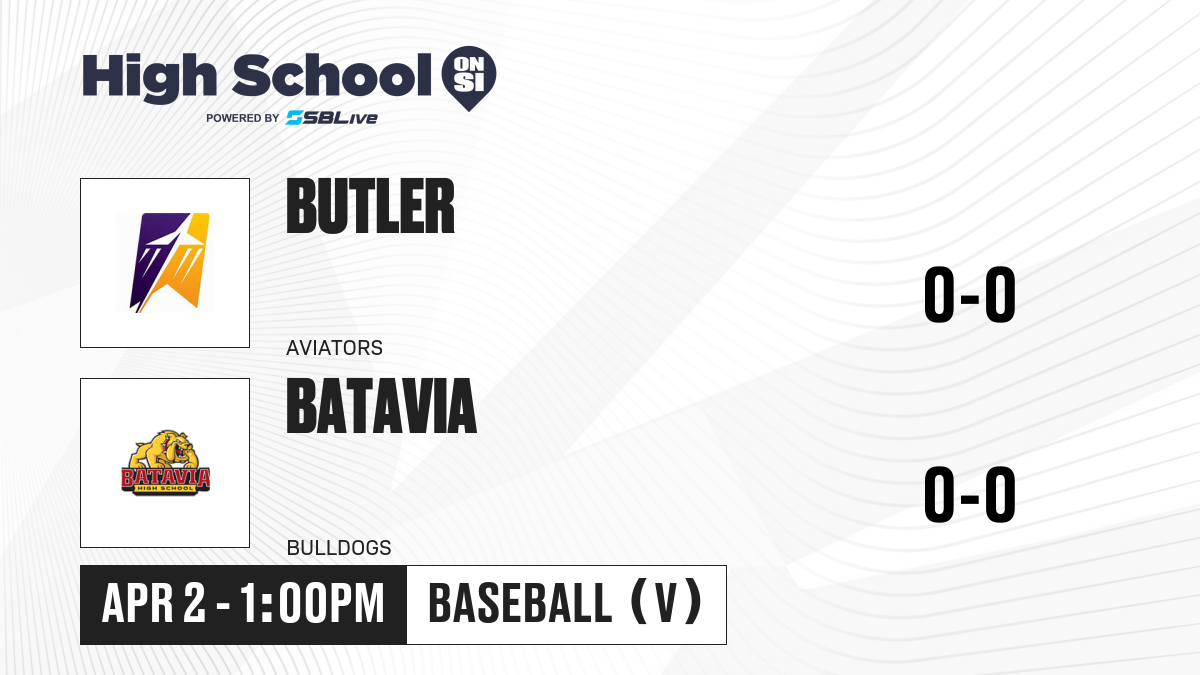 High School ON SI
POWERED BY SBLive

BUTLER
AVIATORS
0-0

BATAVIA
HIGH SCHOOL
BATAVIA
BULLDOGS
0-0

APR 2 - 1:00PM
BASEBALL (V)